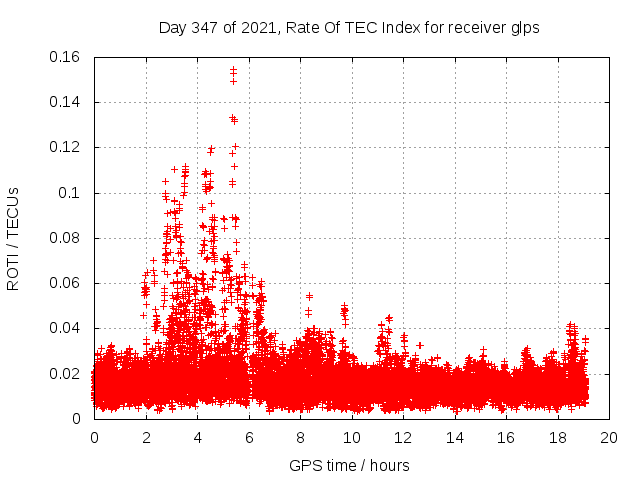 Day 347 of 2021, Rate Of TEC Index for receiver glps

ROTI / TECUs

0.16
0.14
0.12
0.1
0.08
0.06
0.04
0.02
0

0
2
4
6
8
10
12
14
16
18
20

GPS time / hours